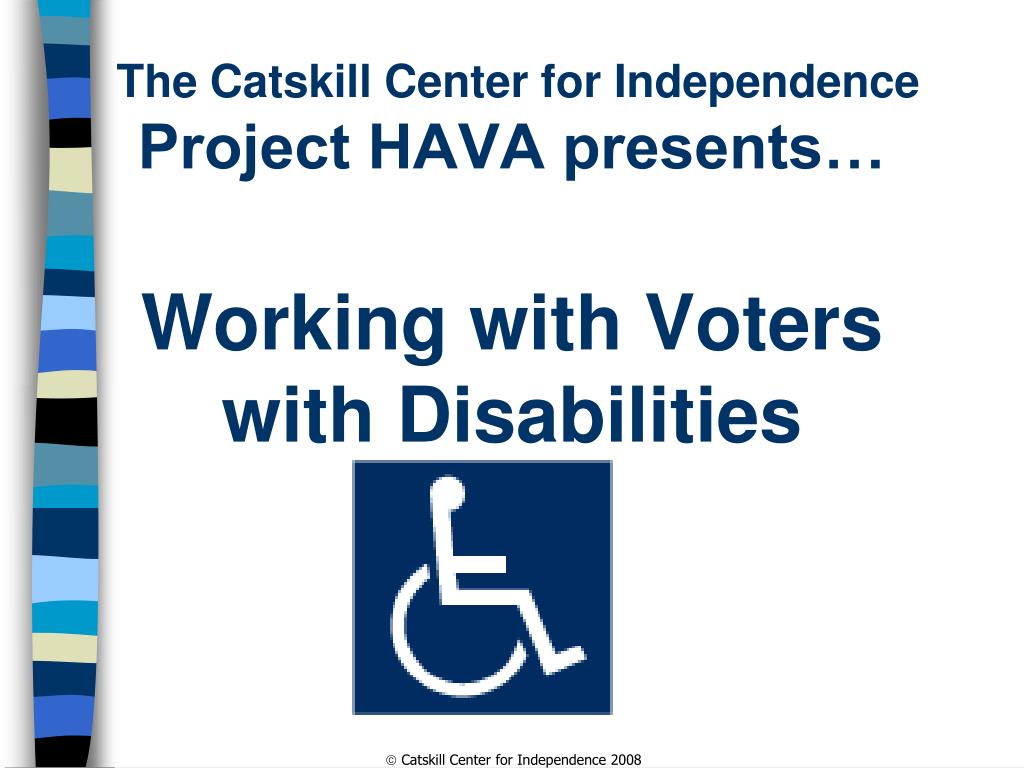 The Catskill Center for Independence
Project HAVA presents…

Working with Voters with Disabilities

© Catskill Center for Independence 2008